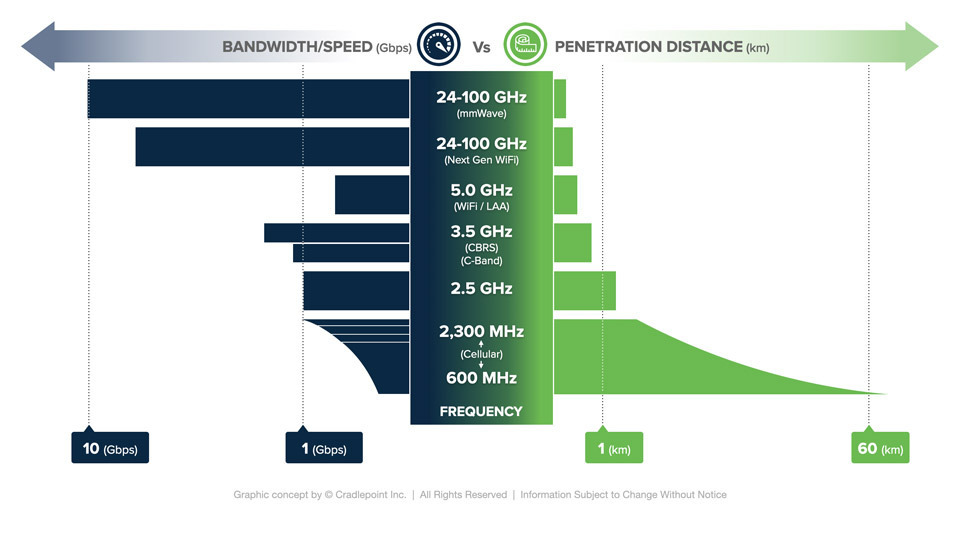 BANDWIDTH/SPEED (Gbps) Vs PENETRATION DISTANCE (km)

24-100 GHz
(mmWave)

24-100 GHz
(Next Gen WiFi)

5.0 GHz
(WiFi / LAA)

3.5 GHz
(CBRS)
(C-Band)

2.5 GHz

2,300 MHz
(Cellular)
600 MHz

FREQUENCY

10 (Gbps)

1 (Gbps)

1 (km)

60 (km)

Graphic concept by © Cradlepoint Inc. | All Rights Reserved | Information Subject to Change Without Notice